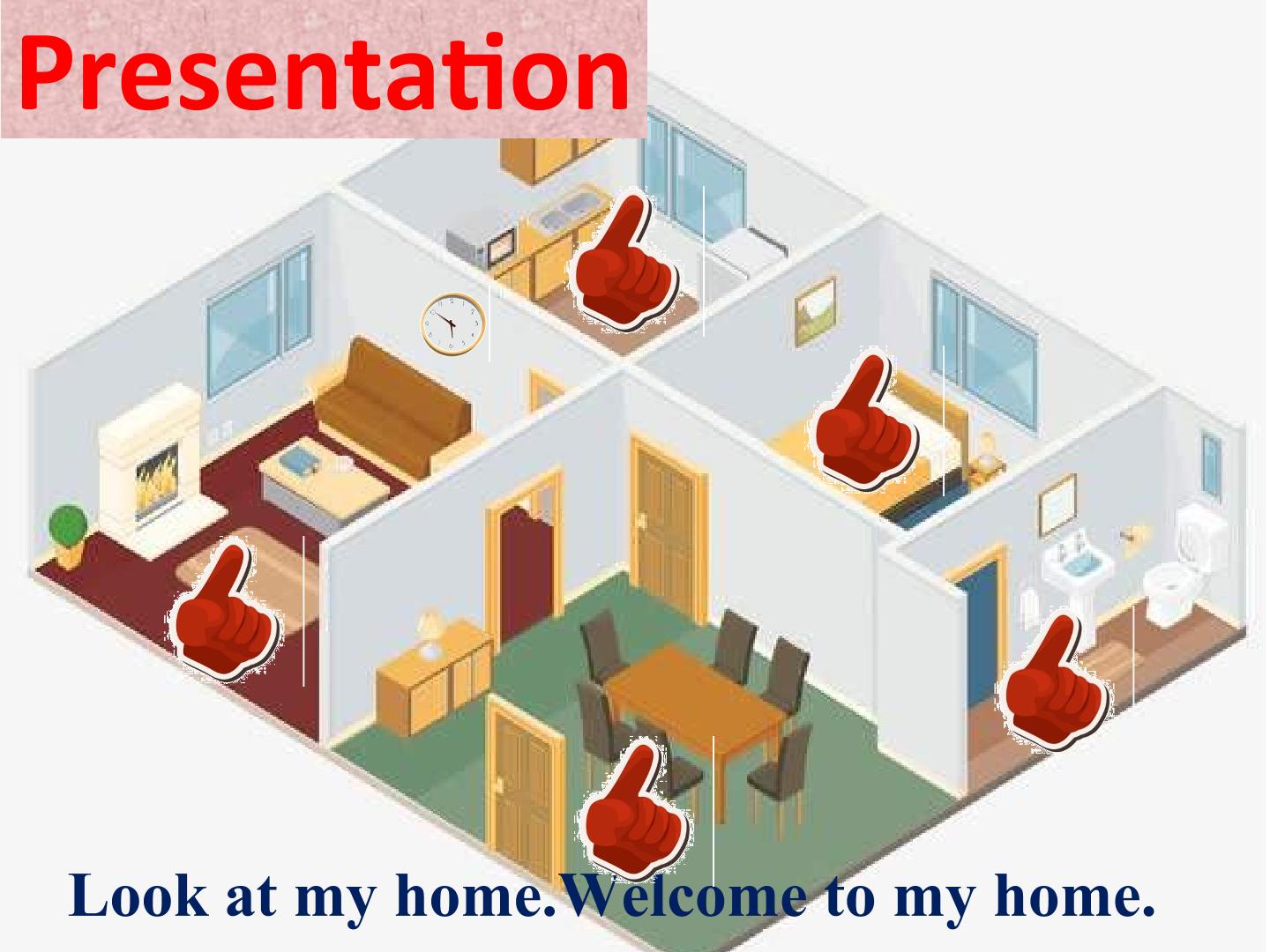 Presentation

Look at my home.Welcome to my home.